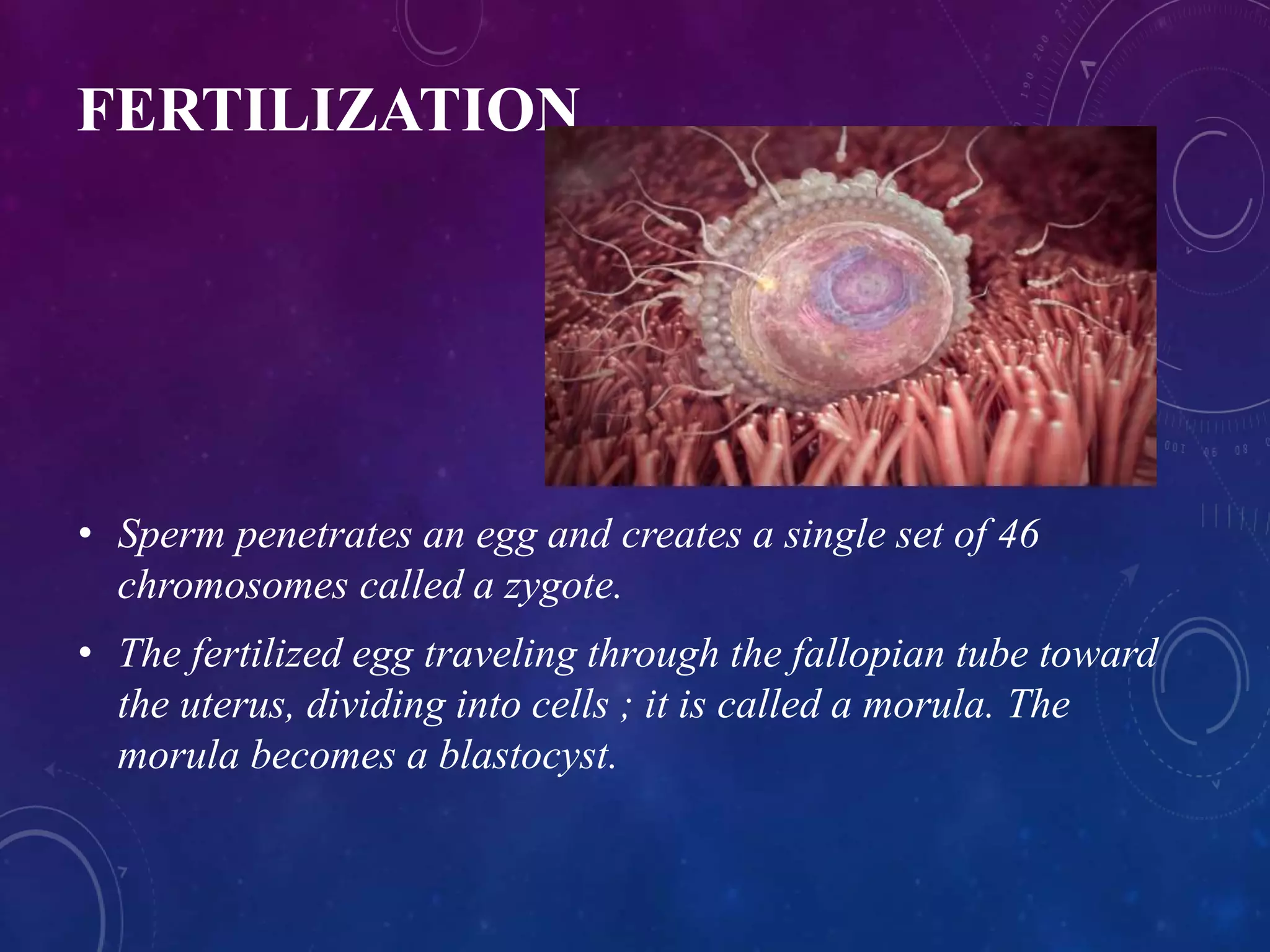 FERTILIZATION

• Sperm penetrates an egg and creates a single set of 46 chromosomes called a zygote.

• The fertilized egg traveling through the fallopian tube toward the uterus, dividing into cells ; it is called a morula. The morula becomes a blastocyst.